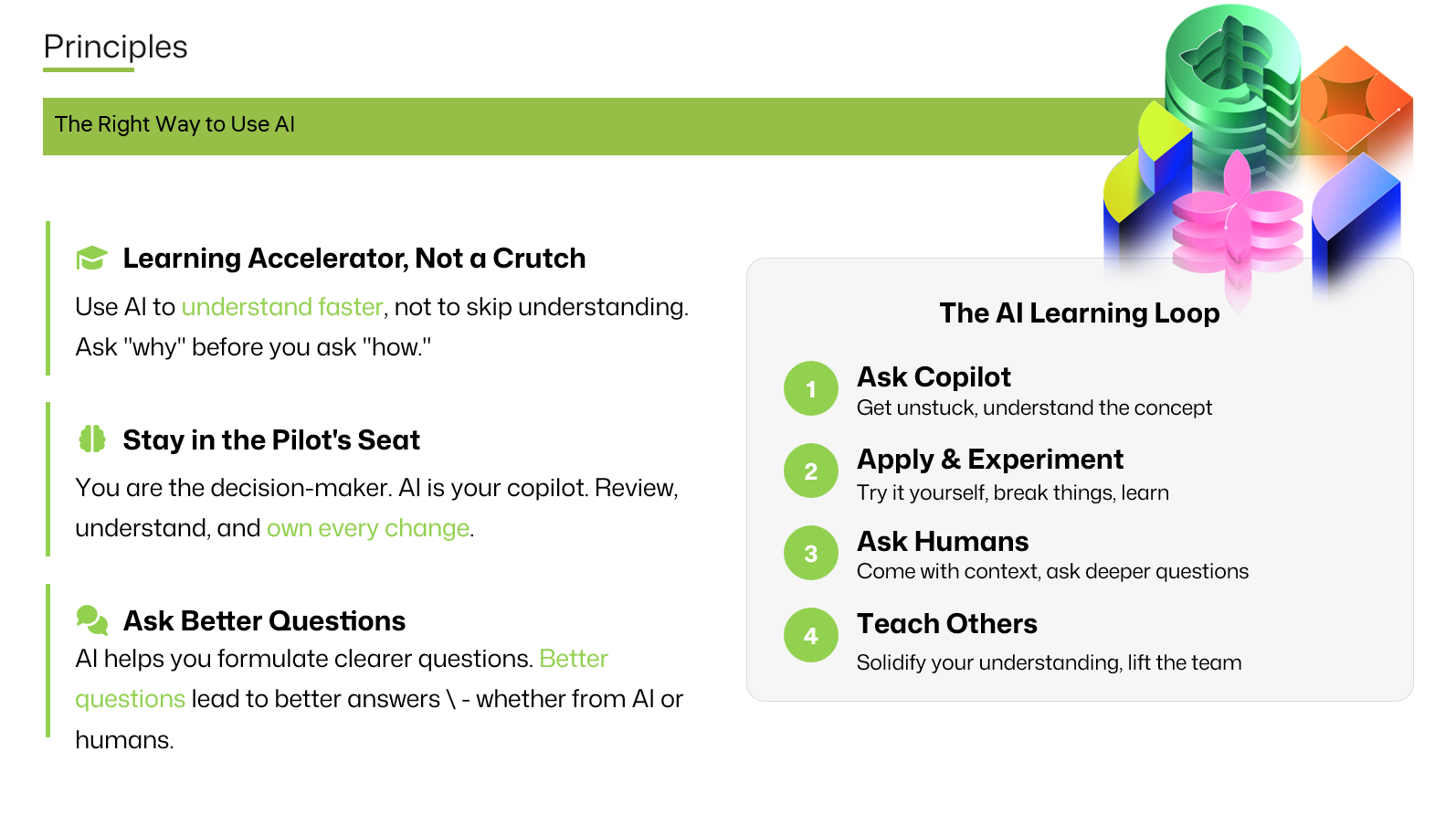 Principles

The Right Way to Use AI

Learning Accelerator, Not a Crutch

Use AI to understand faster, not to skip understanding. Ask "why" before you ask "how."

Stay in the Pilot's Seat

You are the decision-maker. AI is your copilot. Review, understand, and own every change.

Ask Better Questions

AI helps you formulate clearer questions. Better questions lead to better answers \ - whether from AI or humans.

The AI Learning Loop

1 Ask Copilot
Get unstuck, understand the concept

2 Apply & Experiment
Try it yourself, break things, learn

3 Ask Humans
Come with context, ask deeper questions

4 Teach Others
Solidify your understanding, lift the team